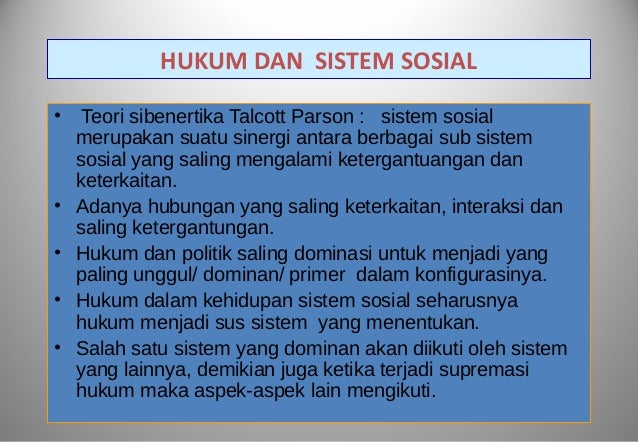 HUKUM DAN SISTEM SOSIAL

• Teori sibenertika Talcott Parson : sistem sosial merupakan suatu sinergi antara berbagai sub sistem sosial yang saling mengalami ketergantuangan dan keterkaitan.
• Adanya hubungan yang saling keterkaitan, interaksi dan saling ketergantungan.
• Hukum dan politik saling dominasi untuk menjadi yang paling unggul/ dominan/ primer dalam konfigurasinya.
• Hukum dalam kehidupan sistem sosial seharusnya hukum menjadi sus sistem yang menentukan.
• Salah satu sistem yang dominan akan diikuti oleh sistem yang lainnya, demikian juga ketika terjadi supremasi hukum maka aspek-aspek lain mengikuti.